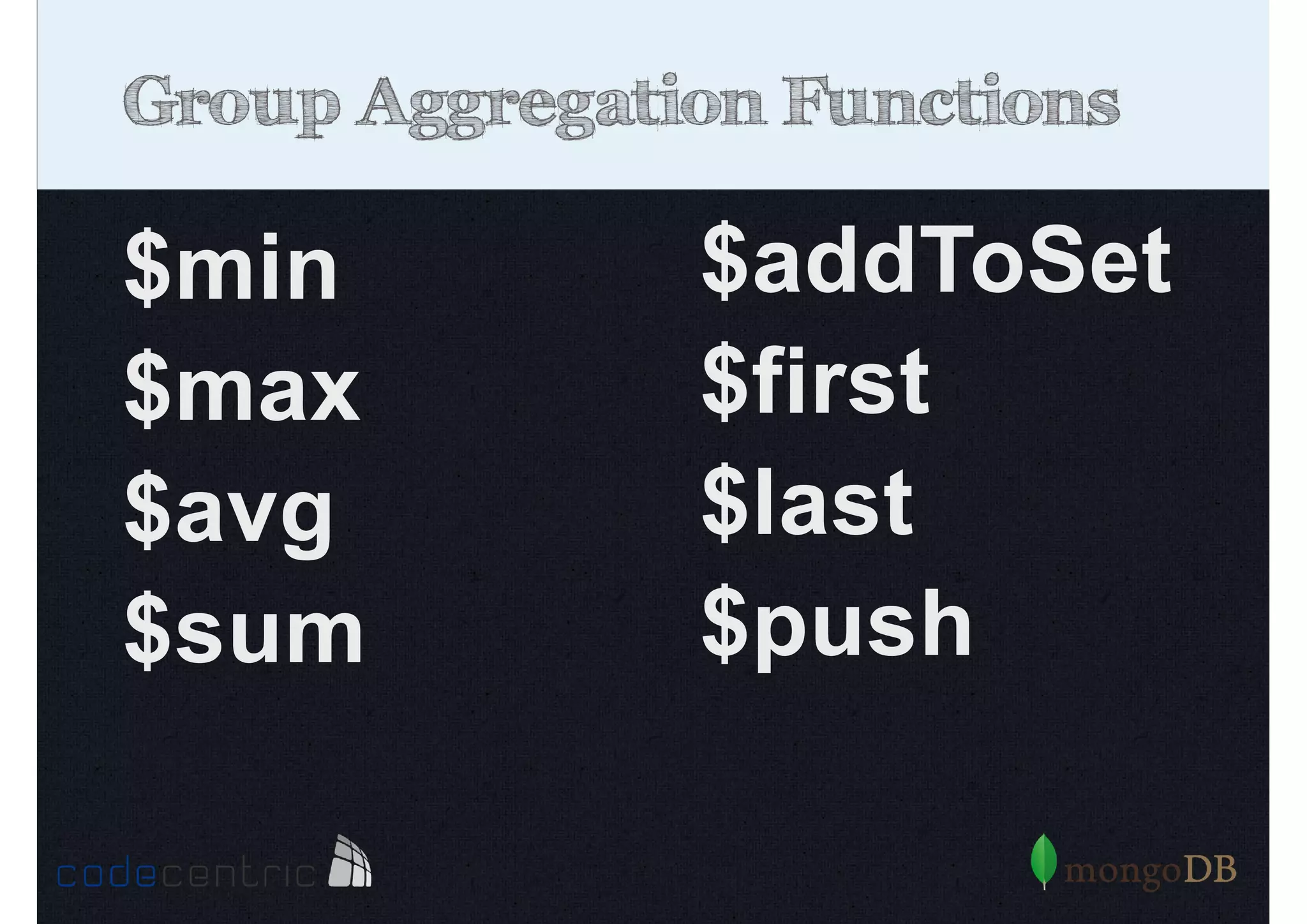 Group Aggregation Functions

\$min
\$max
\$avg
\$sum

\$addToSet
\$first
\$last
\$push

codecentric

mongoDB